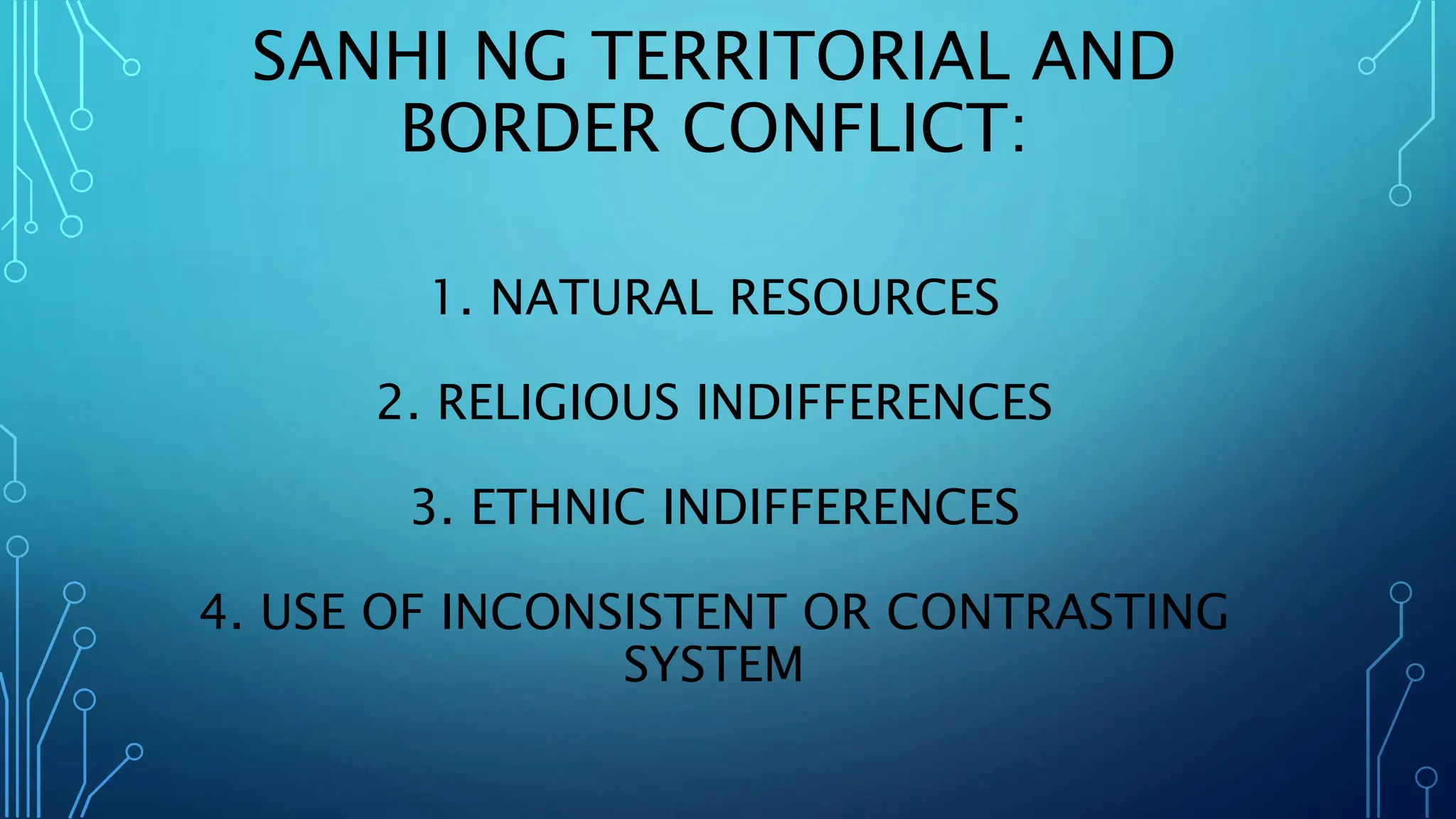 SANHI NG TERRITORIAL AND BORDER CONFLICT:

1. NATURAL RESOURCES

2. RELIGIOUS INDIFFERENCES

3. ETHNIC INDIFFERENCES

4. USE OF INCONSISTENT OR CONTRASTING SYSTEM